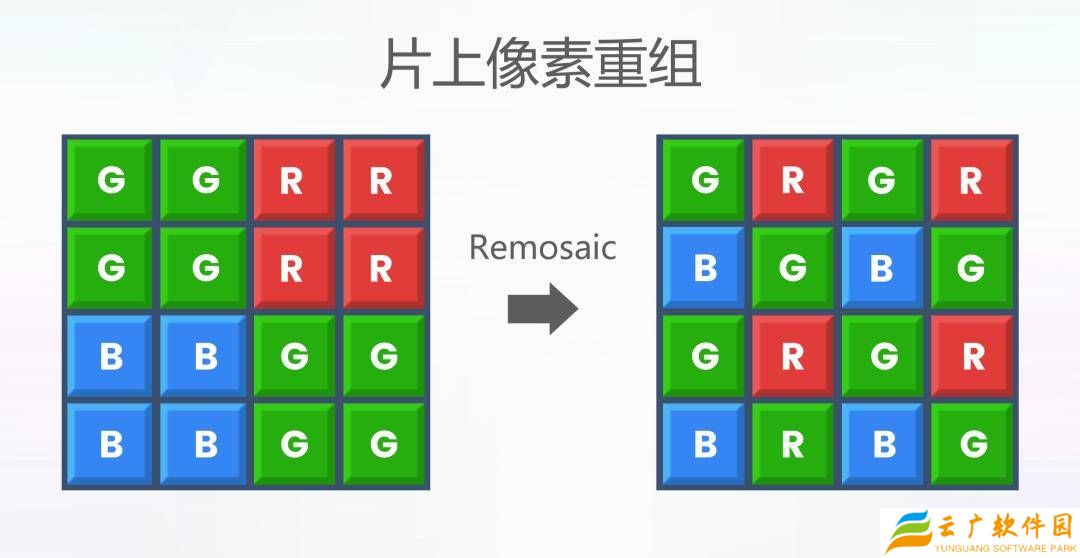 片上像素重组

| G | G | R | R |
|---|---|---|---|
| G | G | R | R |
| B | B | G | G |
| B | B | G | G |

Remosaic

| G | R | G | R |
|---|---|---|---|
| B | G | B | G |
| G | R | G | R |
| B | R | B | G |

云广软件园
YUNGUANG SOFTWARE PARK